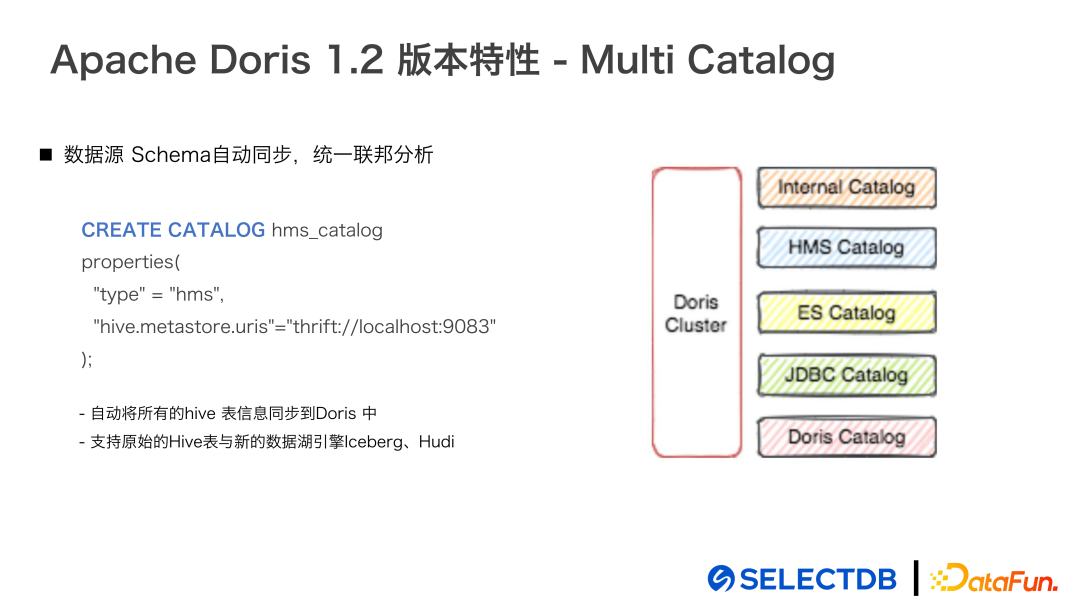 Apache Doris 1.2 版本特性 - Multi Catalog

■ 数据源 Schema自动同步，统一联邦分析

CREATE CATALOG hms_catalog
properties(
"type" = "hms",
"hive.metastore.uris"="thrift://localhost:9083"
);

- 自动将所有的hive 表信息同步到Doris 中
- 支持原始的Hive表与新的数据湖引擎Iceberg、Hudi

Doris Cluster

Internal Catalog

HMS Catalog

ES Catalog

JDBC Catalog

Doris Catalog

SELECTDB | DataFun.